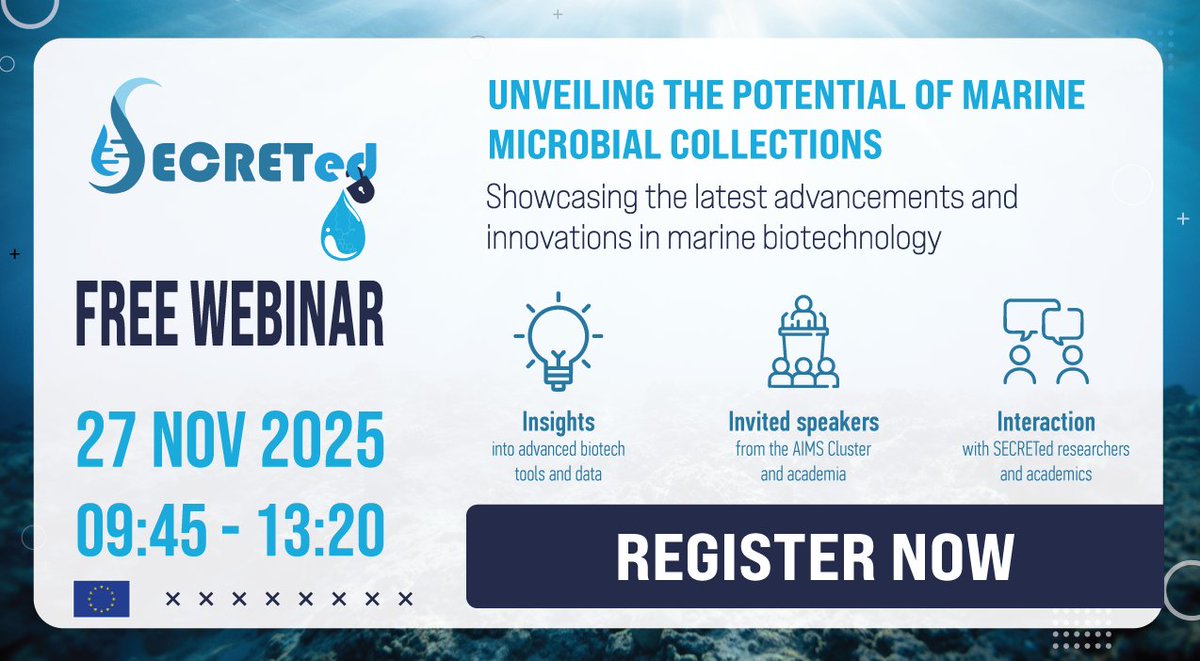 SECRETed

FREE WEBINAR

27 NOV 2025

09:45 - 13:20

UNVEILING THE POTENTIAL OF MARINE MICROBIAL COLLECTIONS

Showcasing the latest advancements and innovations in marine biotechnology

Insights
into advanced biotech tools and data

Invited speakers
from the AIMS Cluster and academia

Interaction
with SECRETed researchers and academics

REGISTER NOW